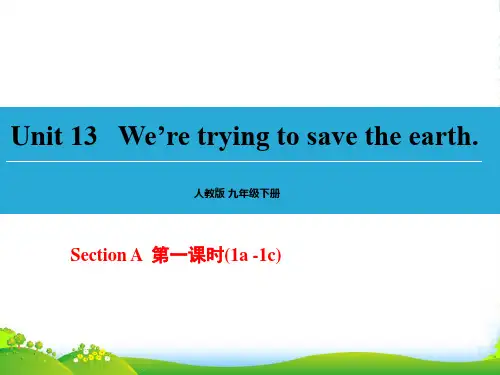 Unit 13 We're trying to save the earth.

人教版 九年级下册

Section A 第一课时(1a -1c)